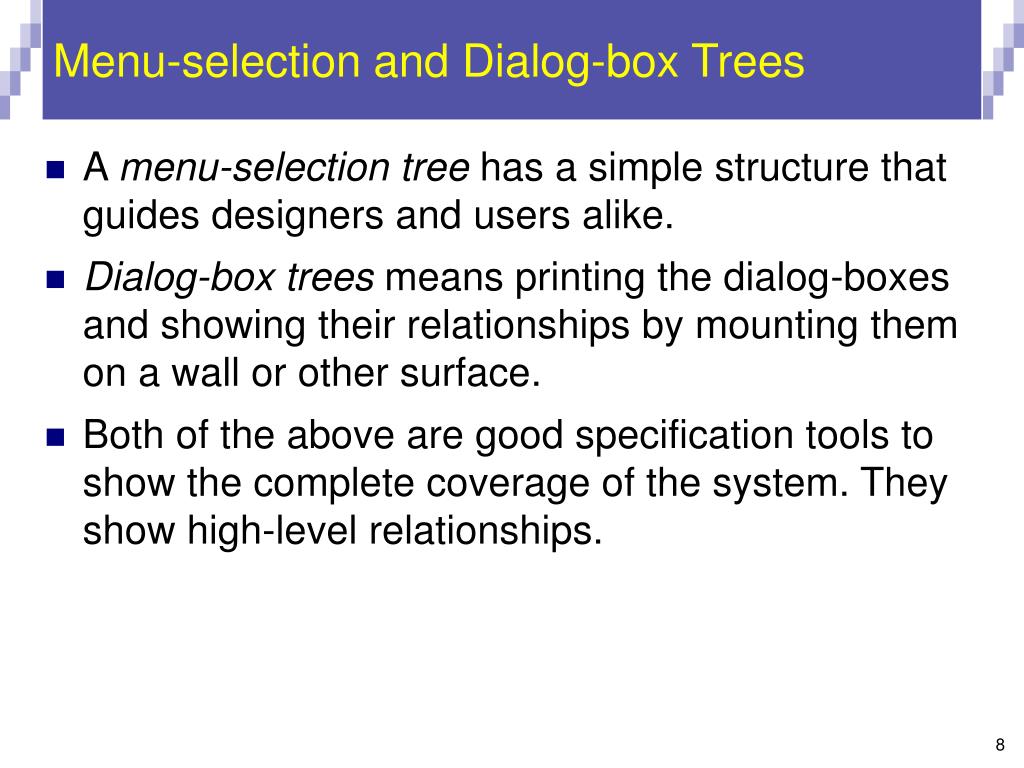 Menu-selection and Dialog-box Trees

A menu-selection tree has a simple structure that guides designers and users alike.

Dialog-box trees means printing the dialog-boxes and showing their relationships by mounting them on a wall or other surface.

Both of the above are good specification tools to show the complete coverage of the system. They show high-level relationships.

8